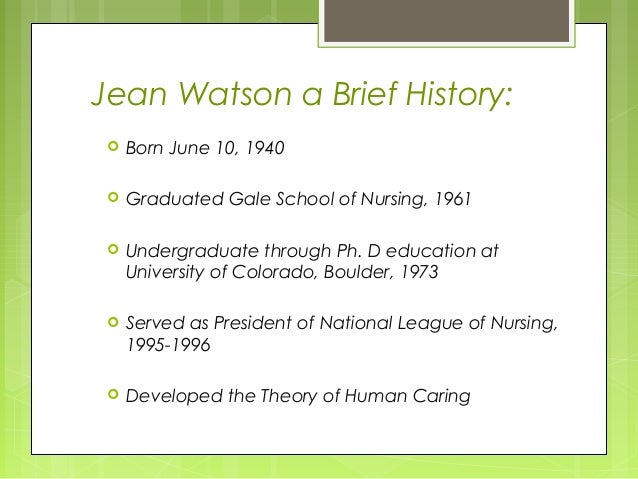 Jean Watson a Brief History:

Born June 10, 1940

Graduated Gale School of Nursing, 1961

Undergraduate through Ph. D education at University of Colorado, Boulder, 1973

Served as President of National League of Nursing, 1995-1996

Developed the Theory of Human Caring